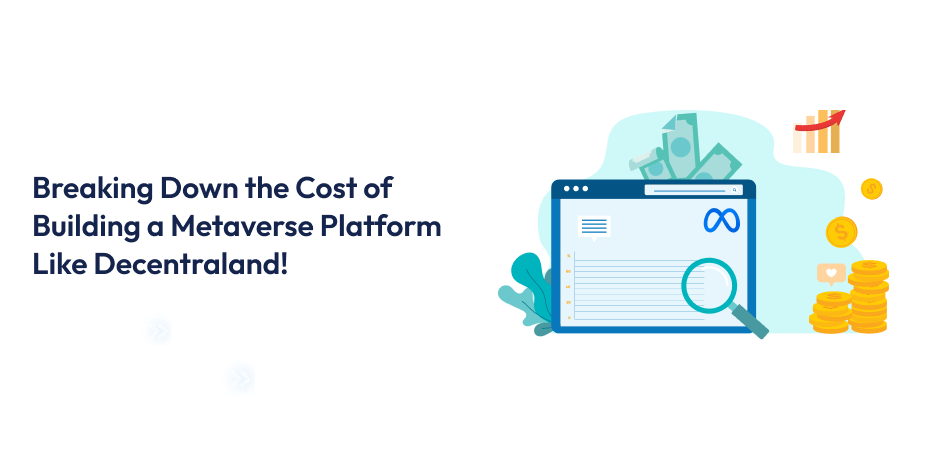 Breaking Down the Cost of Building a Metaverse Platform Like Decentraland!